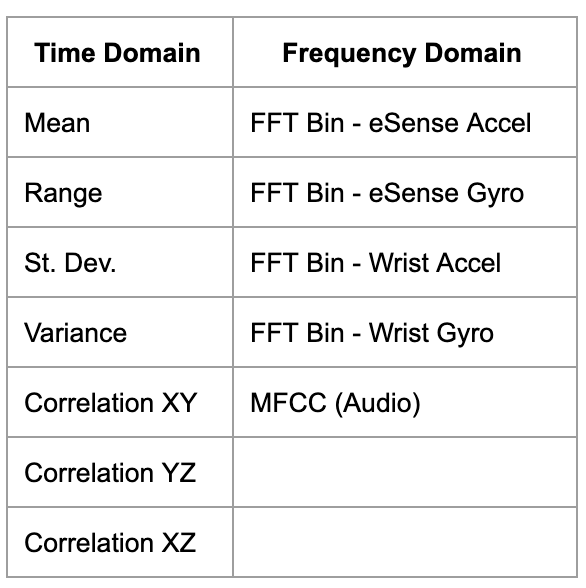 | Time Domain | Frequency Domain |
|---|---|
| Mean | FFT Bin - eSense Accel |
| Range | FFT Bin - eSense Gyro |
| St. Dev. | FFT Bin - Wrist Accel |
| Variance | FFT Bin - Wrist Gyro |
| Correlation XY | MFCC (Audio) |
| Correlation YZ | |
| Correlation XZ | |